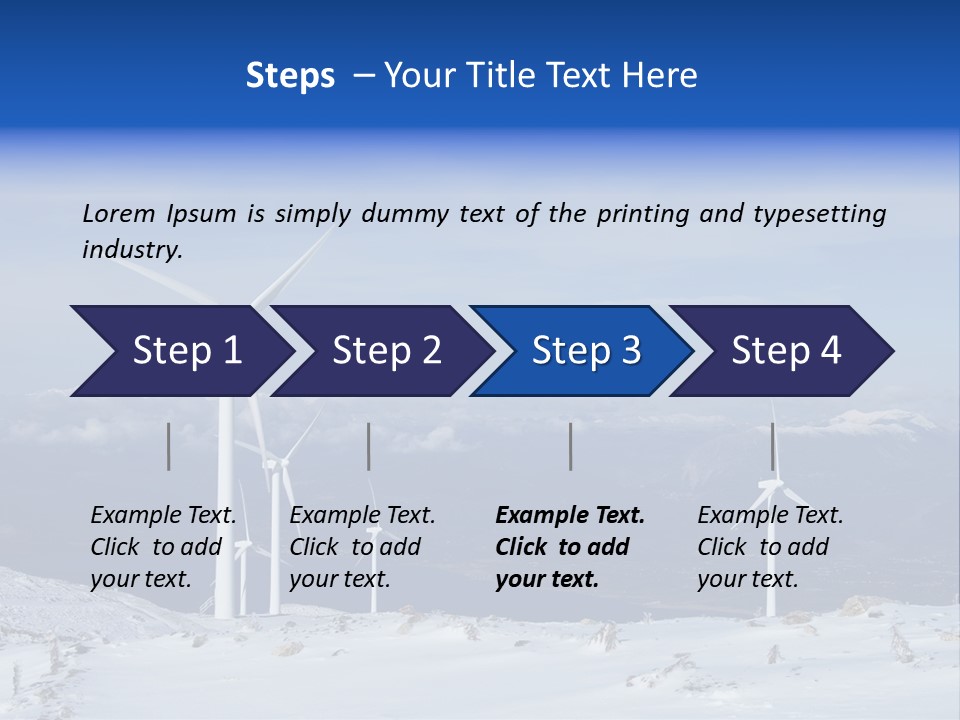 Steps – Your Title Text Here

Lorem Ipsum is simply dummy text of the printing and typesetting industry.

Step 1

Step 2

Step 3

Step 4

Example Text. Click to add your text.

Example Text. Click to add your text.

Example Text. Click to add your text.

Example Text. Click to add your text.